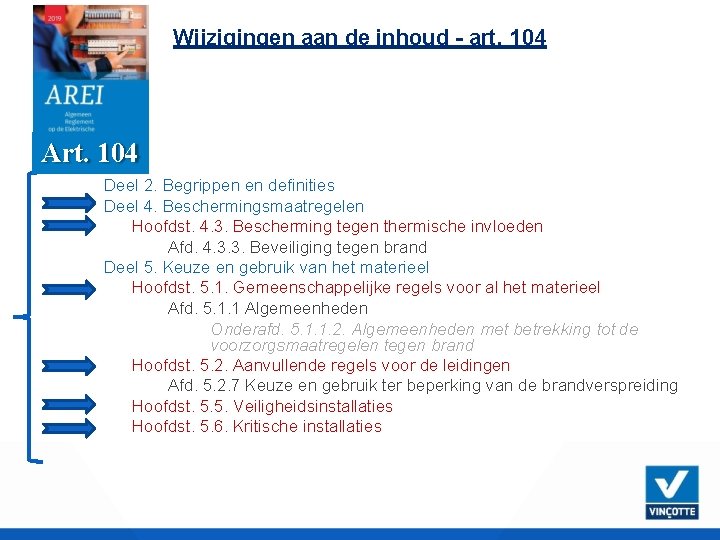 2019

AREI
Algemeen
Reglement
op de Elektrische

Art. 104

Wijzigingen aan de inhoud - art. 104

Deel 2. Begrippen en definities
Deel 4. Beschermingsmaatregelen
Hoofdst. 4.3. Bescherming tegen thermische invloeden
Afd. 4.3.3. Beveiliging tegen brand
Deel 5. Keuze en gebruik van het materieel
Hoofdst. 5.1. Gemeenschappelijke regels voor al het materieel
Afd. 5.1.1 Algemeenheden
Onderafd. 5.1.1.2. Algemeenheden met betrekking tot de voorzorgsmaatregelen tegen brand
Hoofdst. 5.2. Aanvullende regels voor de leidingen
Afd. 5.2.7 Keuze en gebruik ter beperking van de brandverspreiding
Hoofdst. 5.5. Veiligheidsinstallaties
Hoofdst. 5.6. Kritische installaties

VINÇOTTE